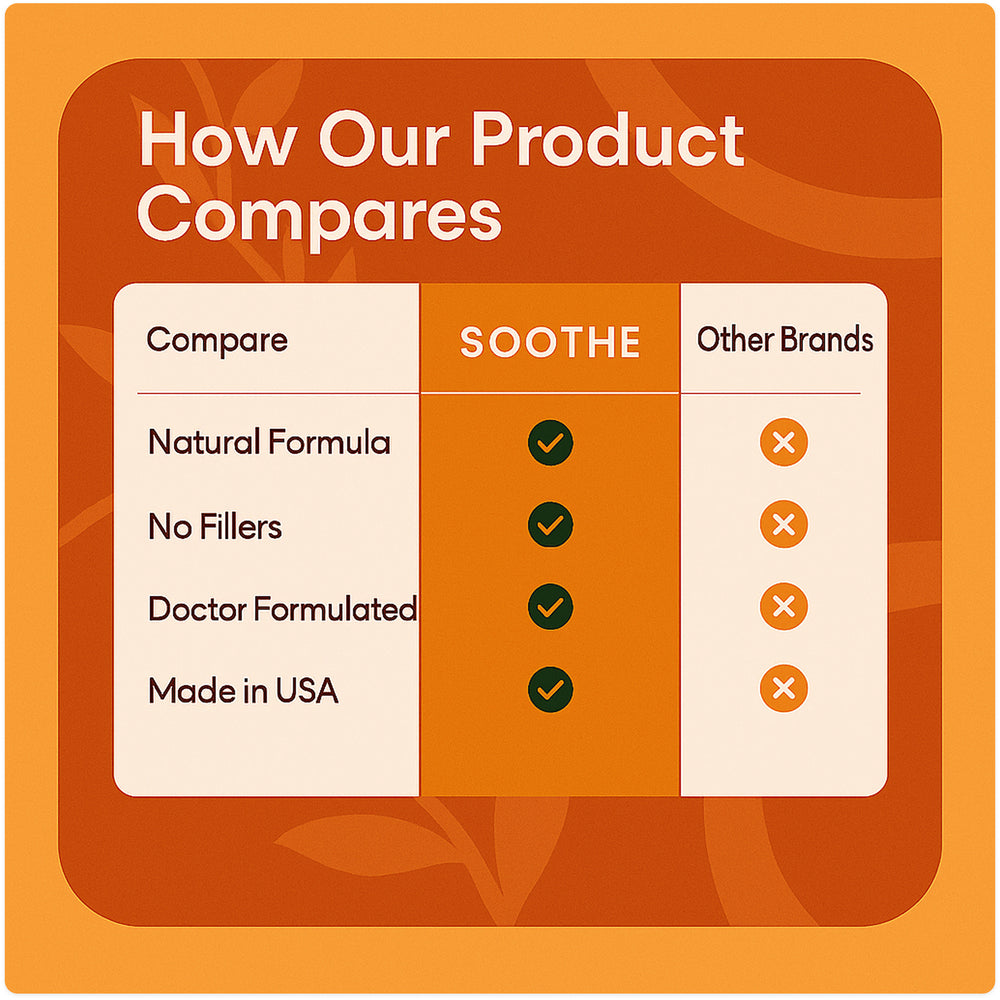 How Our Product Compares

| Compare | SOOTHE | Other Brands |
|---|---|---|
| Natural Formula | ✓ | ✗ |
| No Fillers | ✓ | ✗ |
| Doctor Formulated | ✓ | ✗ |
| Made in USA | ✓ | ✗ |